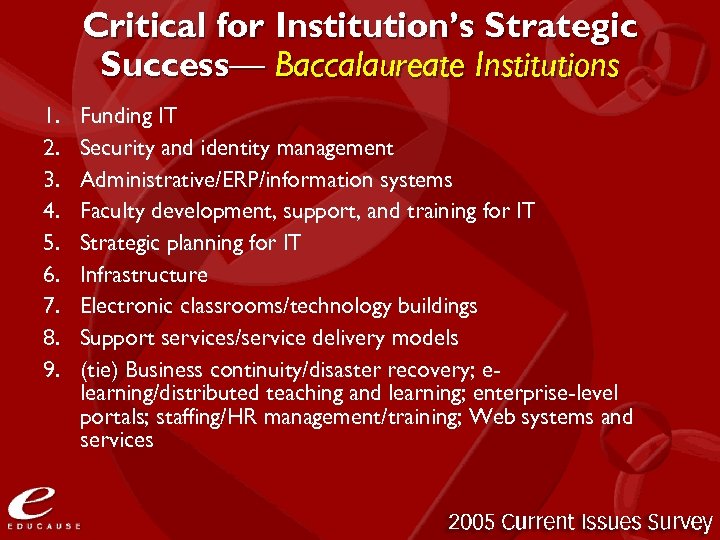 Critical for Institution's Strategic Success— Baccalaureate Institutions

1. Funding IT
2. Security and identity management
3. Administrative/ERP/information systems
4. Faculty development, support, and training for IT
5. Strategic planning for IT
6. Infrastructure
7. Electronic classrooms/technology buildings
8. Support services/service delivery models
9. (tie) Business continuity/disaster recovery; e-learning/distributed teaching and learning; enterprise-level portals; staffing/HR management/training; Web systems and services

e
EDUCAUSE

2005 Current Issues Survey